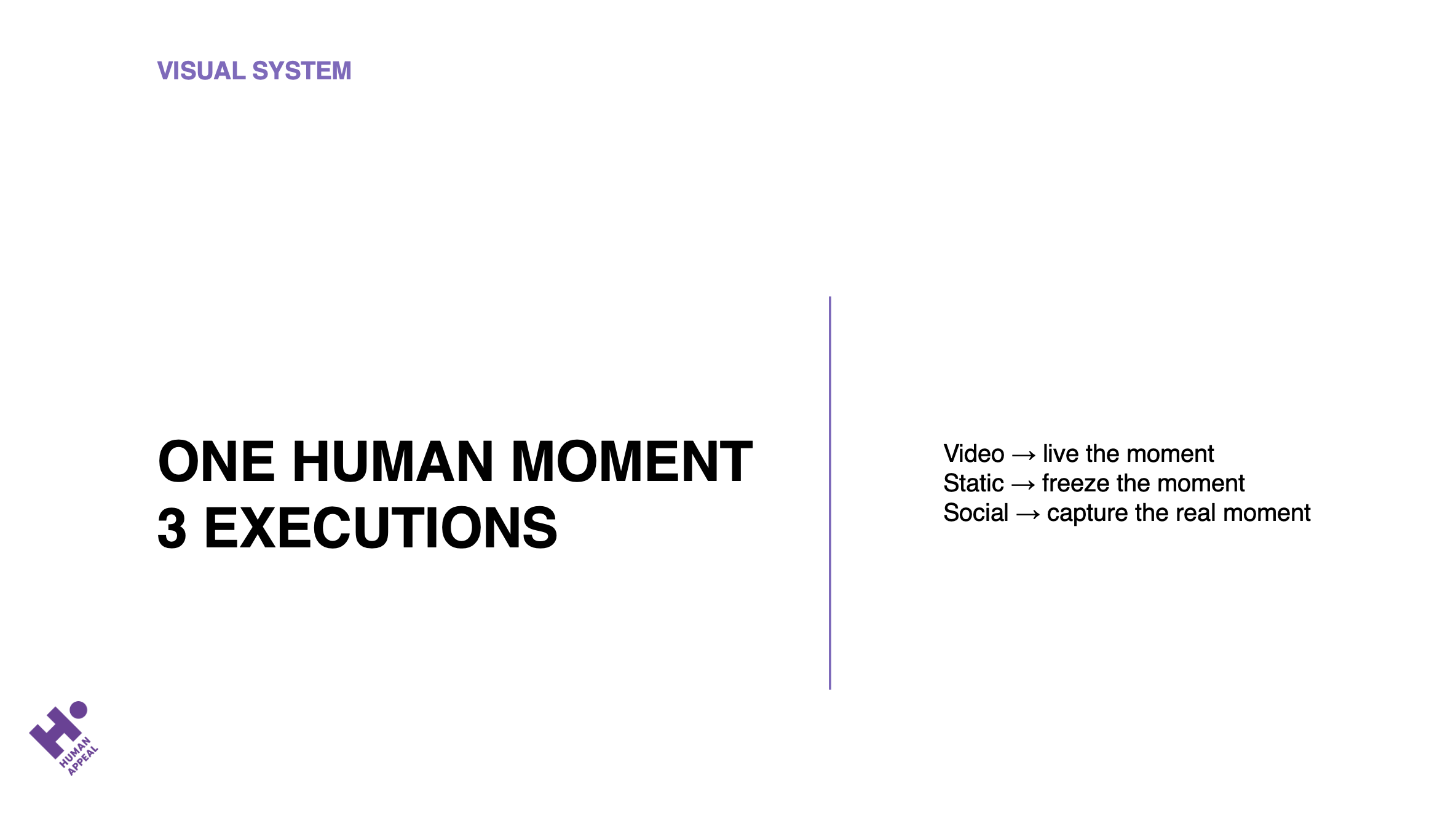 VISUAL SYSTEM

ONE HUMAN MOMENT
3 EXECUTIONS

Video → live the moment
Static → freeze the moment
Social → capture the real moment

HUMAN APPEAL